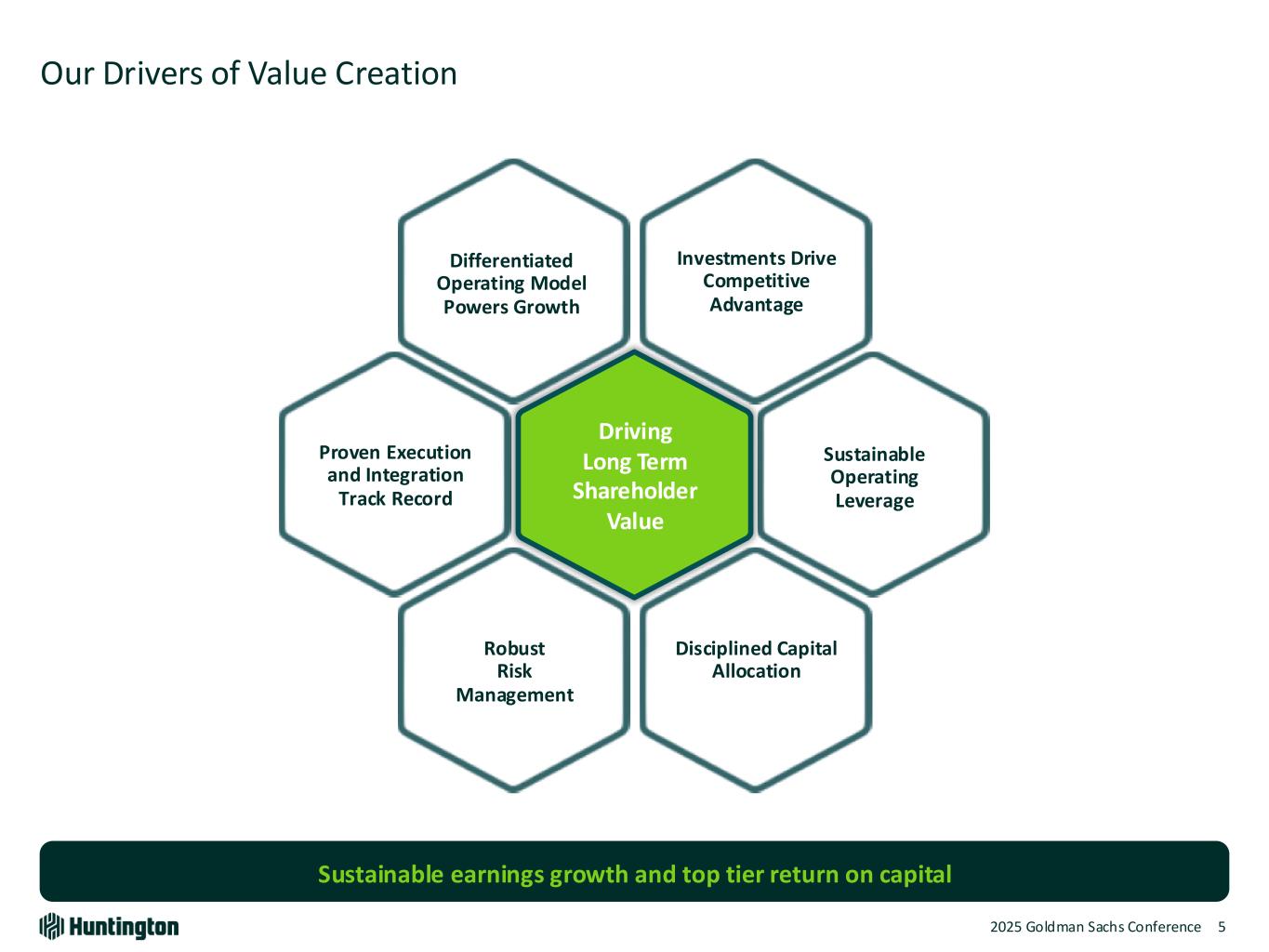 Our Drivers of Value Creation

Differentiated Operating Model Powers Growth

Investments Drive Competitive Advantage

Proven Execution and Integration Track Record

Driving Long Term Shareholder Value

Sustainable Operating Leverage

Robust Risk Management

Disciplined Capital Allocation

Sustainable earnings growth and top tier return on capital

Huntington

2025 Goldman Sachs Conference 5